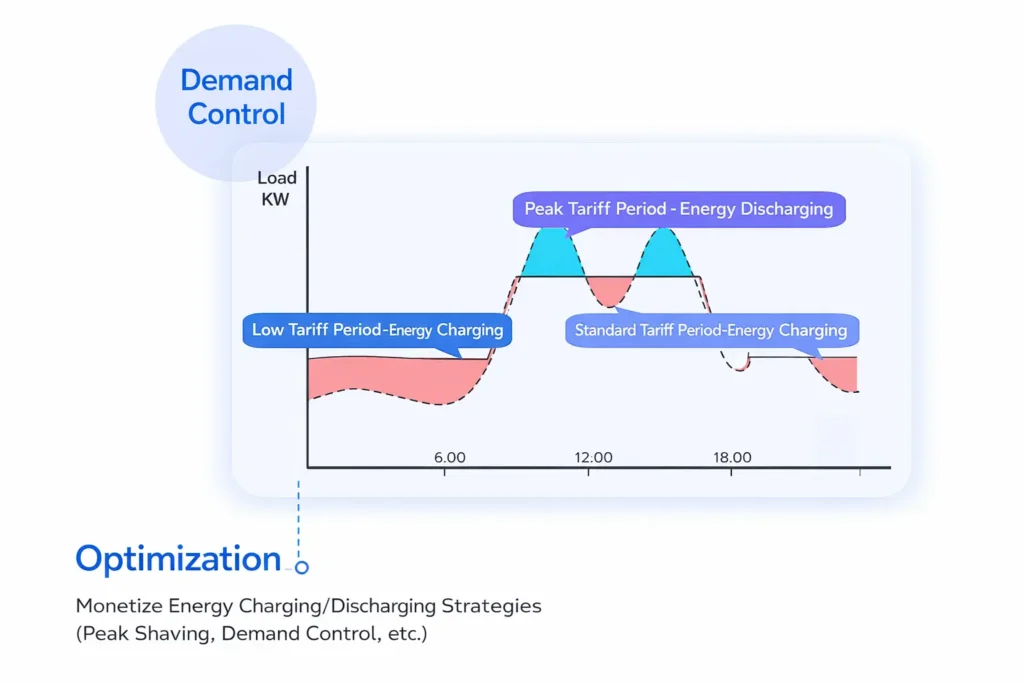 Demand Control

Load KW

Peak Tariff Period - Energy Discharging

Low Tariff Period-Energy Charging

Standard Tariff Period-Energy Charging

6.00

12.00

18.00

Optimization

Monetize Energy Charging/Discharging Strategies (Peak Shaving, Demand Control, etc.)